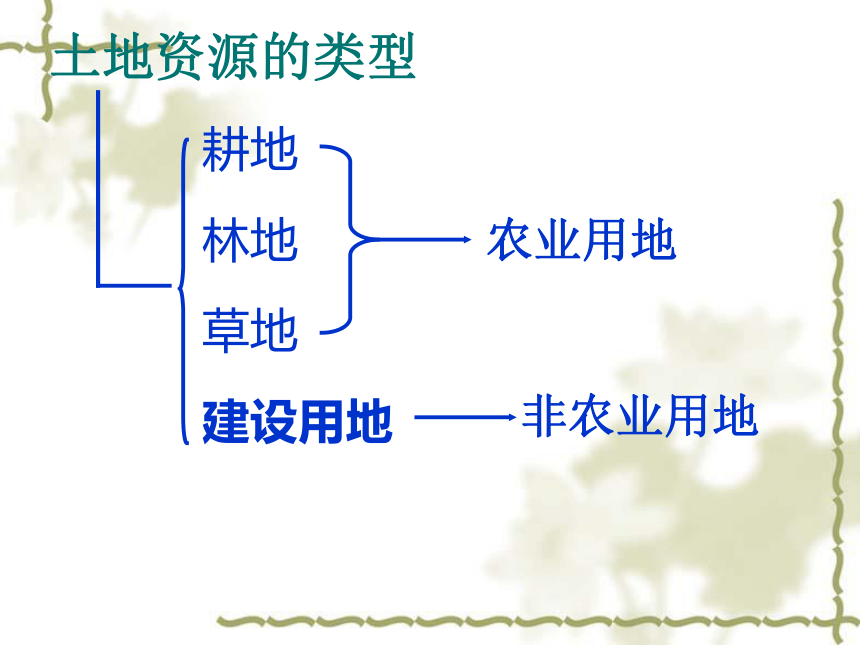 土地资源的类型

耕地
林地
草地
农业用地

建设用地
非农业用地